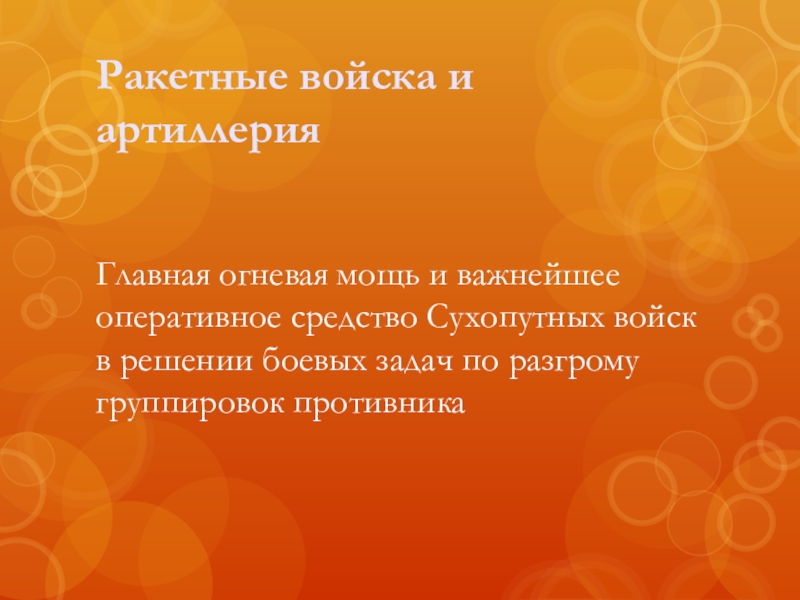 Ракетные войска и артиллерия

Главная огневая мощь и важнейшее оперативное средство Сухопутных войск в решении боевых задач по разгрому группировок противника